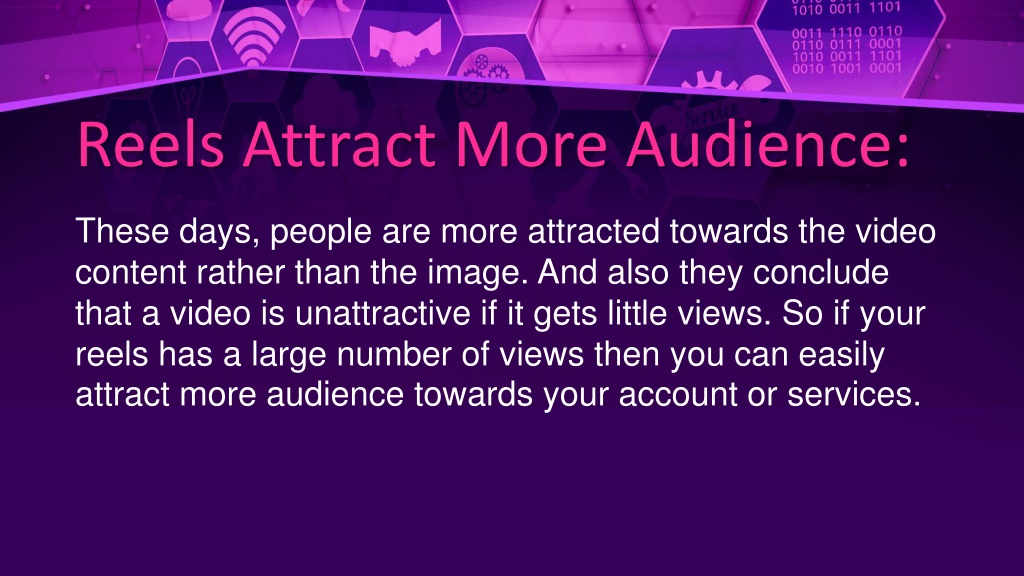 1010 0011 1101
0011 1110 0110
0110 0111 0001
1010 0011 1101
0010 1001 0001

Service

Reels Attract More Audience:

These days, people are more attracted towards the video content rather than the image. And also they conclude that a video is unattractive if it gets little views. So if your reels has a large number of views then you can easily attract more audience towards your account or services.